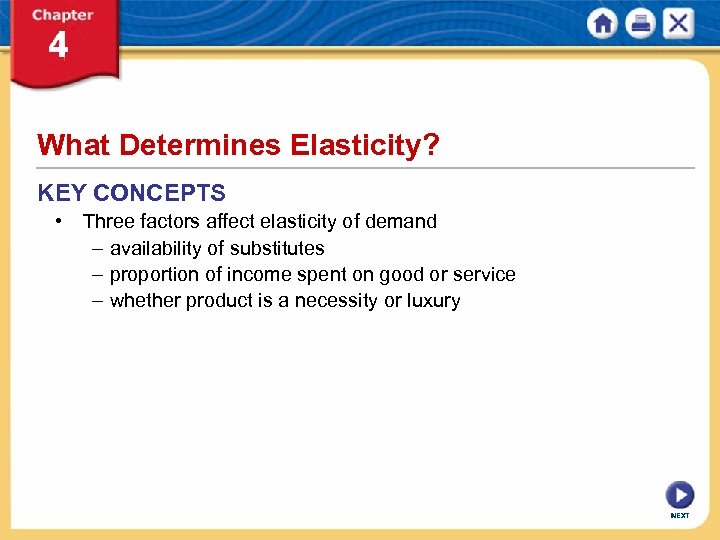 Chapter
4

What Determines Elasticity?

KEY CONCEPTS

• Three factors affect elasticity of demand
– availability of substitutes
– proportion of income spent on good or service
– whether product is a necessity or luxury

NEXT